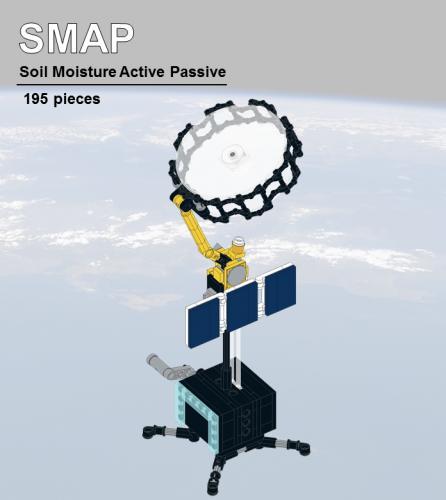 SMAP

Soil Moisture Active Passive

195 pieces